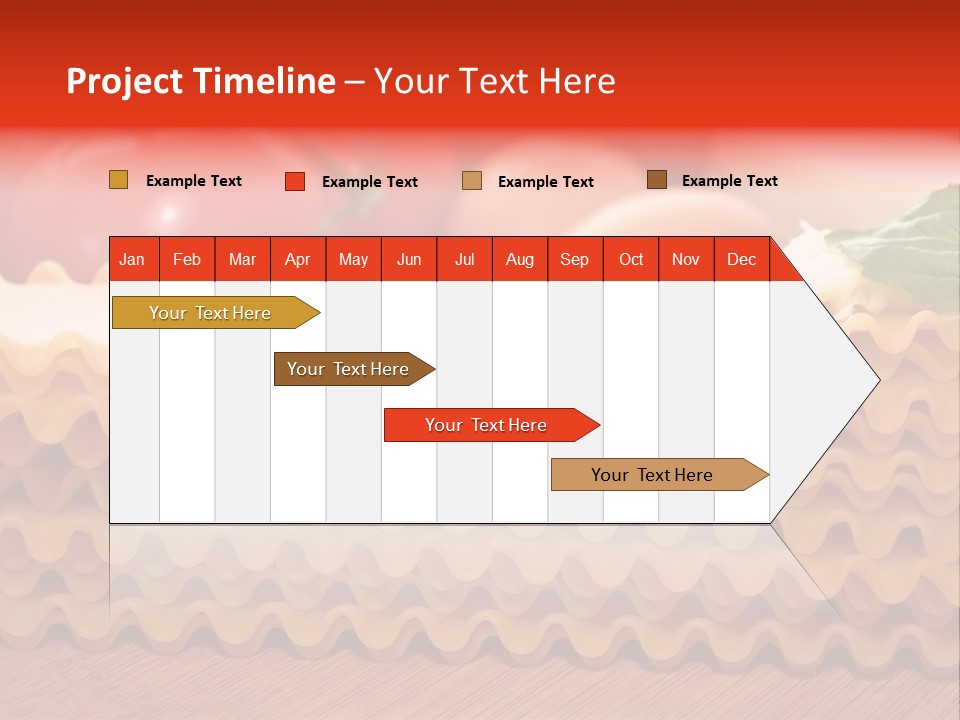 Project Timeline – Your Text Here

Example Text Example Text Example Text Example Text

| Jan | Feb | Mar | Apr | May | Jun | Jul | Aug | Sep | Oct | Nov | Dec |
|---|---|---|---|---|---|---|---|---|---|---|---|

Your Text Here

Your Text Here

Your Text Here

Your Text Here